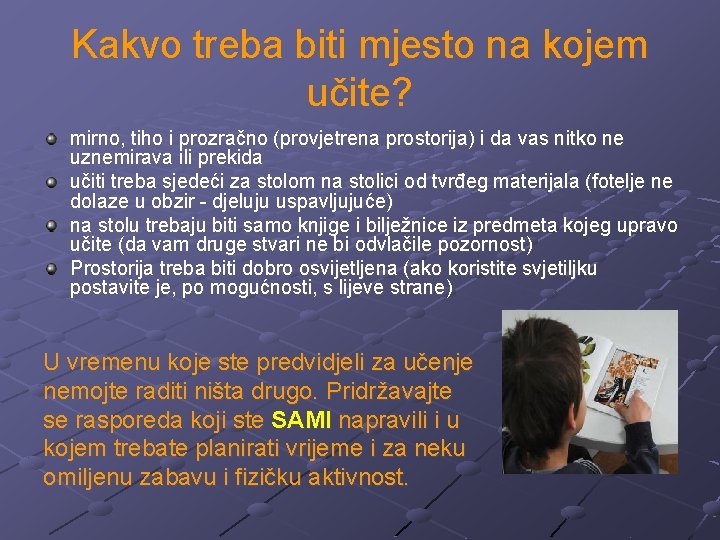 Kakvo treba biti mjesto na kojem učite?

mirno, tiho i prozračno (provjetrena prostorija) i da vas nitko ne uznemirava ili prekida

učiti treba sjedeći za stolom na stolici od tvrđeg materijala (fotelje ne dolaze u obzir - djeluju uspavljujuće)

na stolu trebaju biti samo knjige i bilježnice iz predmeta kojeg upravo učite (da vam druge stvari ne bi odvlačile pozornost)

Prostorija treba biti dobro osvijetljena (ako koristite svjetiljku postavite je, po mogućnosti, s lijeve strane)

U vremenu koje ste predvidjeli za učenje nemojte raditi ništa drugo. Pridržavajte se rasporeda koji ste SAMI napravili i u kojem trebate planirati vrijeme i za neku omiljenu zabavu i fizičku aktivnost.